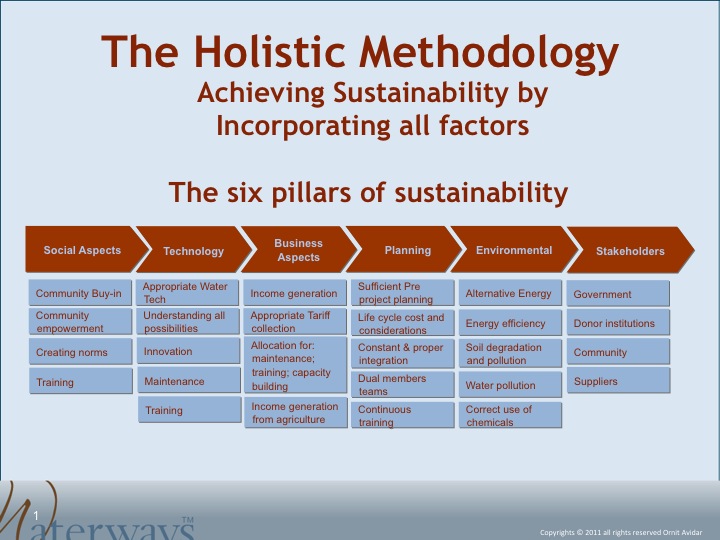 The Holistic Methodology
Achieving Sustainability by Incorporating all factors

The six pillars of sustainability

Social Aspects
Community Buy-in
Community empowerment
Creating norms
Training

Technology
Appropriate Water Tech
Understanding all possibilities
Innovation
Maintenance
Training

Business Aspects
Income generation
Appropriate Tariff collection
Allocation for: maintenance; training; capacity building
Income generation from agriculture

Planning
Sufficient Pre project planning
Life cycle cost and considerations
Constant & proper integration
Dual members teams
Continuous training

Environmental
Alternative Energy
Energy efficiency
Soil degradation and pollution
Water pollution
Correct use of chemicals

Stakeholders
Government
Donor institutions
Community
Suppliers

1
Waterways™
Copyrights © 2011 all rights reserved Ornit Avidar